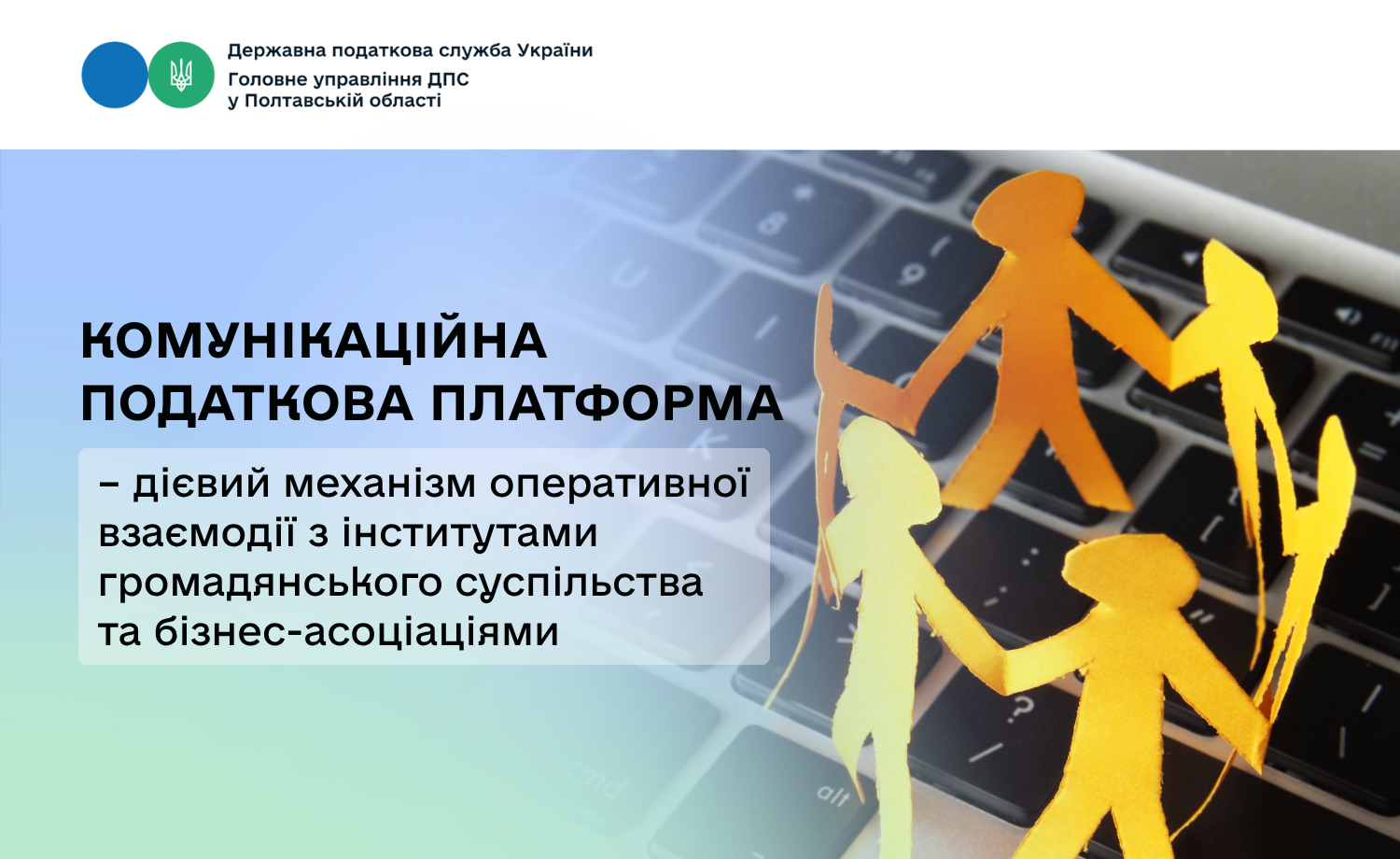 Державна податкова служба України
Головне управління ДПС
у Полтавській області

КОМУНІКАЦІЙНА ПОДАТКОВА ПЛАТФОРМА

– дієвий механізм оперативної взаємодії з інститутами громадянського суспільства та бізнес-асоціаціями